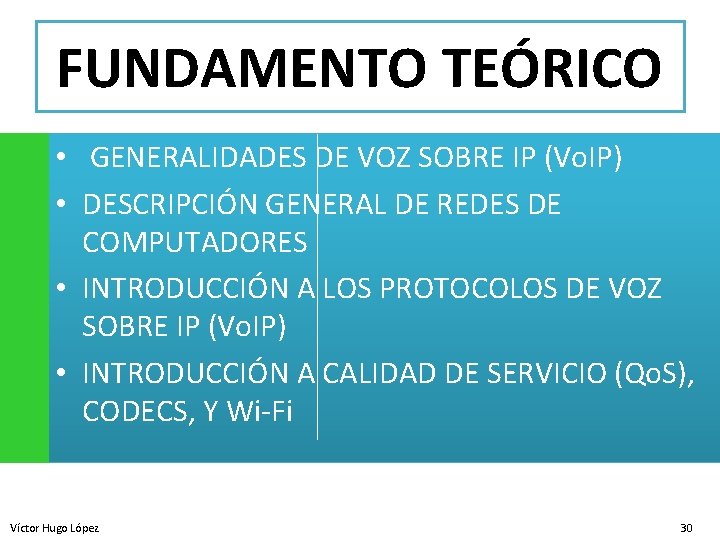 FUNDAMENTO TEÓRICO

• GENERALIDADES DE VOZ SOBRE IP (VoIP)
• DESCRIPCIÓN GENERAL DE REDES DE COMPUTADORES
• INTRODUCCIÓN A LOS PROTOCOLOS DE VOZ SOBRE IP (VoIP)
• INTRODUCCIÓN A CALIDAD DE SERVICIO (QoS), CODECS, Y Wi-Fi

Víctor Hugo López

30